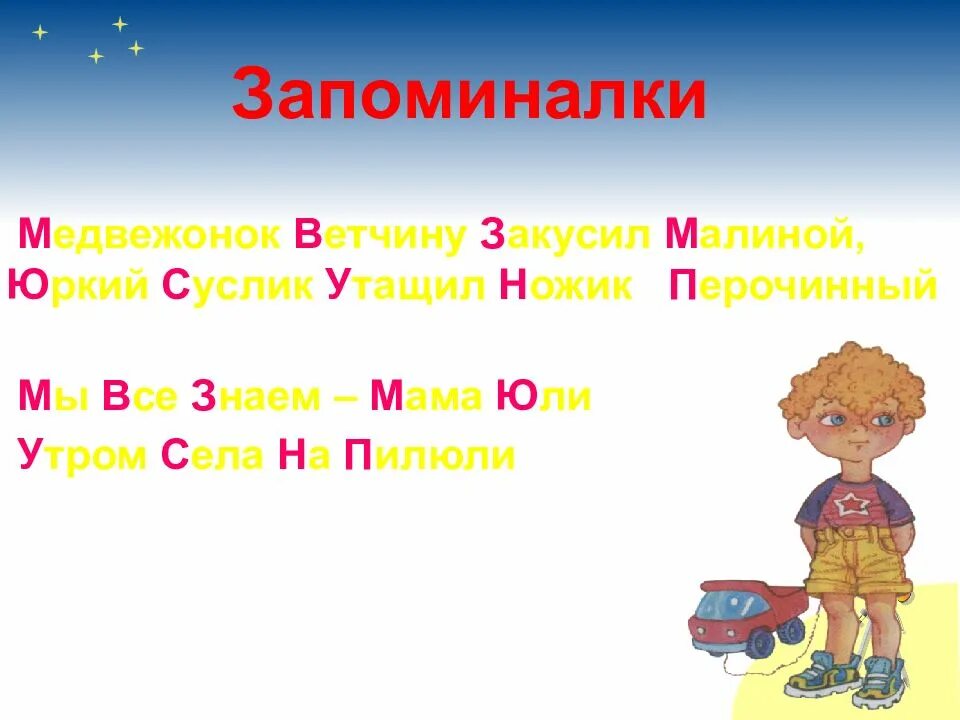 Запоминалки

Медвежонок Ветчину Закусил Малиной,
Юркий Суслик Утащил Ножик Перочинный

Мы Все Знаем – Мама Юли
Утром Села На Пилюли